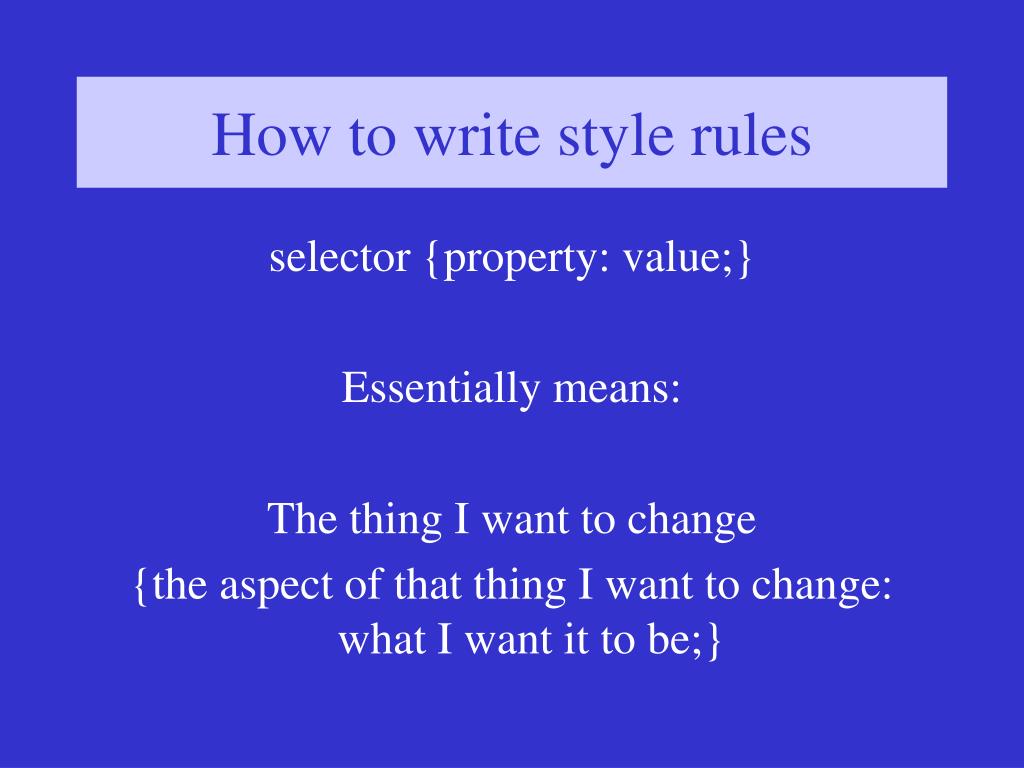 How to write style rules

selector {property: value;}

Essentially means:

The thing I want to change
{the aspect of that thing I want to change: what I want it to be;}